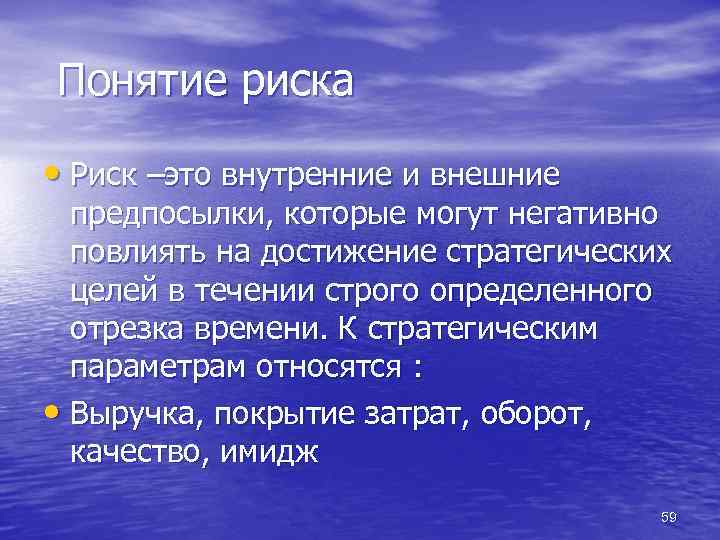 Понятие риска

• Риск –это внутренние и внешние предпосылки, которые могут негативно повлиять на достижение стратегических целей в течении строго определенного отрезка времени. К стратегическим параметрам относятся :

• Выручка, покрытие затрат, оборот, качество, имидж

59